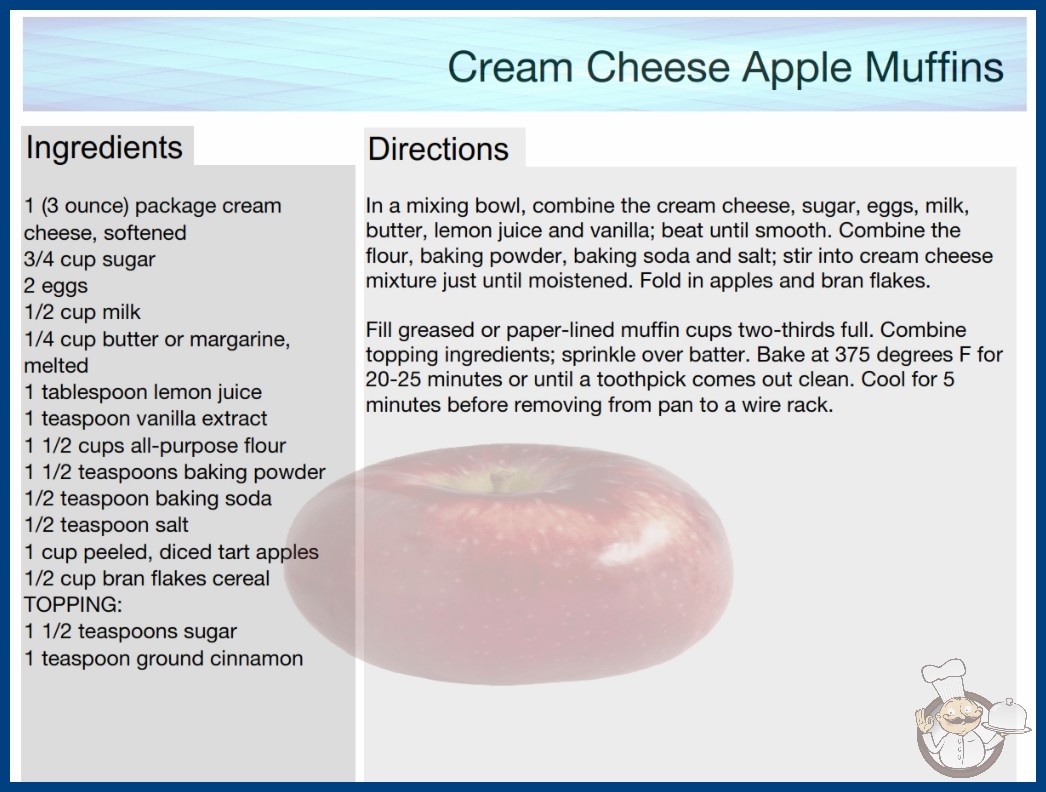 Cream Cheese Apple Muffins

Ingredients

1 (3 ounce) package cream cheese, softened
3/4 cup sugar
2 eggs
1/2 cup milk
1/4 cup butter or margarine, melted
1 tablespoon lemon juice
1 teaspoon vanilla extract
1 1/2 cups all-purpose flour
1 1/2 teaspoons baking powder
1/2 teaspoon baking soda
1/2 teaspoon salt
1 cup peeled, diced tart apples
1/2 cup bran flakes cereal
TOPPING:
1 1/2 teaspoons sugar
1 teaspoon ground cinnamon

Directions

In a mixing bowl, combine the cream cheese, sugar, eggs, milk, butter, lemon juice and vanilla; beat until smooth. Combine the flour, baking powder, baking soda and salt; stir into cream cheese mixture just until moistened. Fold in apples and bran flakes.

Fill greased or paper-lined muffin cups two-thirds full. Combine topping ingredients; sprinkle over batter. Bake at 375 degrees F for 20-25 minutes or until a toothpick comes out clean. Cool for 5 minutes before removing from pan to a wire rack.